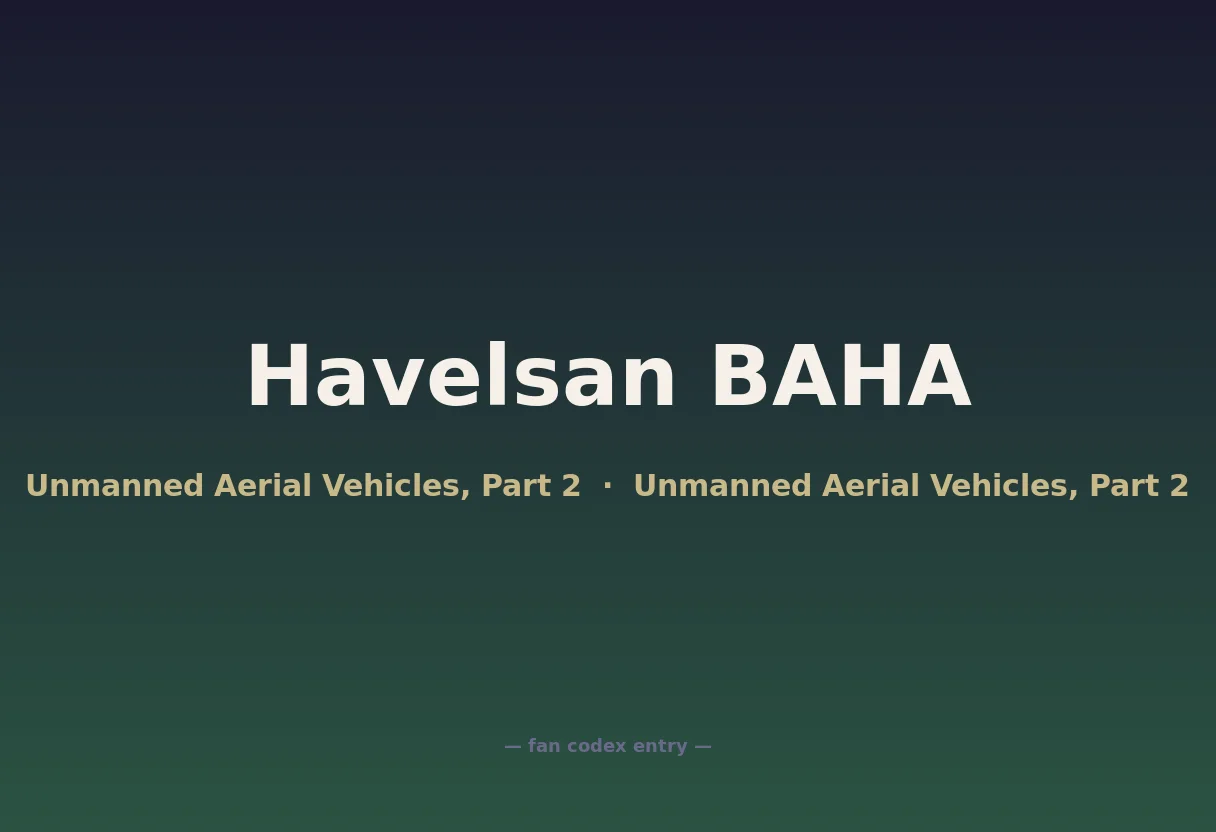 Havelsan BAHA

Unmanned Aerial Vehicles, Part 2 · Unmanned Aerial Vehicles, Part 2

— fan codex entry —